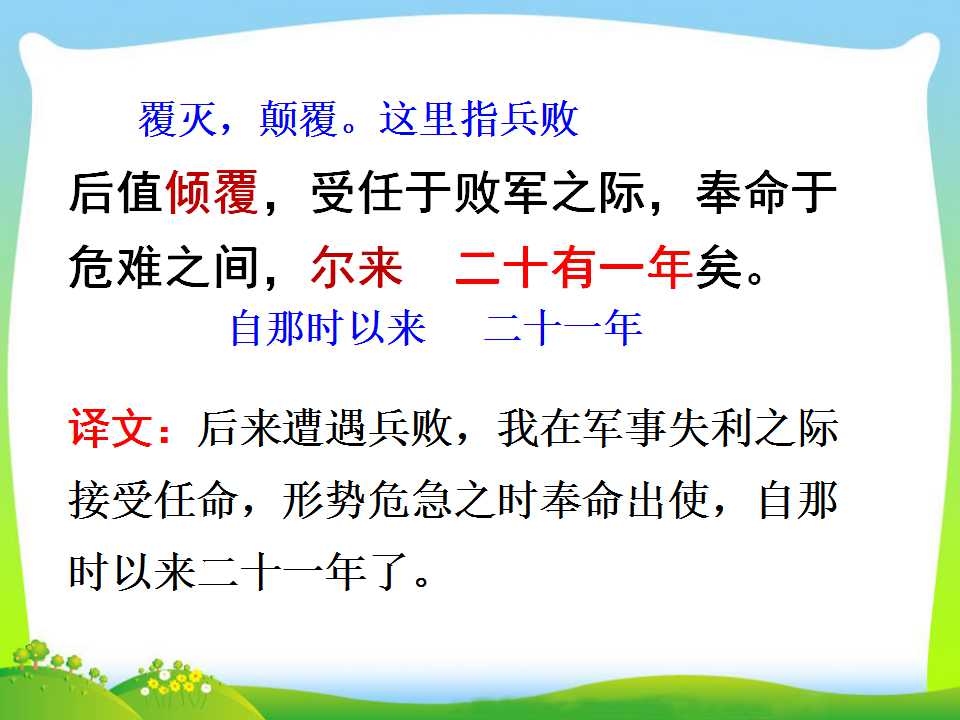 覆灭，颠覆。这里指兵败

后值倾覆，受任于败军之际，奉命于危难之间，尔来 二十有一年矣。

自那时以来 二十一年

译文：后来遭遇兵败，我在军事失利之际接受任命，形势危急之时奉命出使，自那时以来二十一年了。